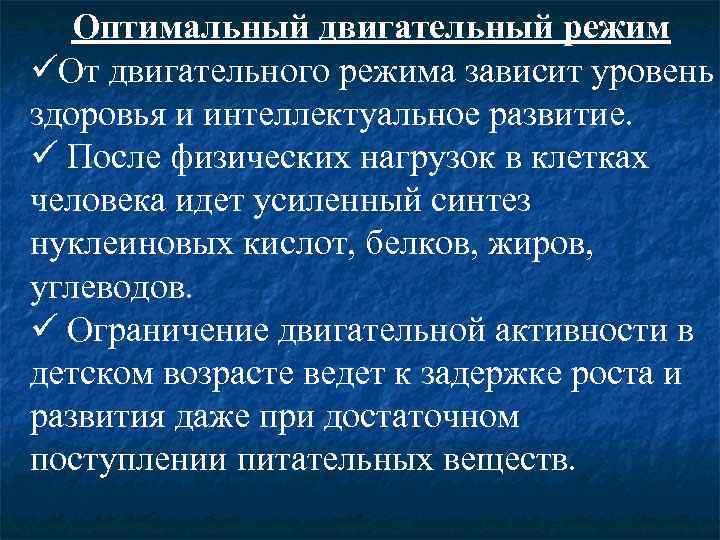 Оптимальный двигательный режим

✓От двигательного режима зависит уровень здоровья и интеллектуальное развитие.

✓ После физических нагрузок в клетках человека идет усиленный синтез нуклеиновых кислот, белков, жиров, углеводов.

✓ Ограничение двигательной активности в детском возрасте ведет к задержке роста и развития даже при достаточном поступлении питательных веществ.